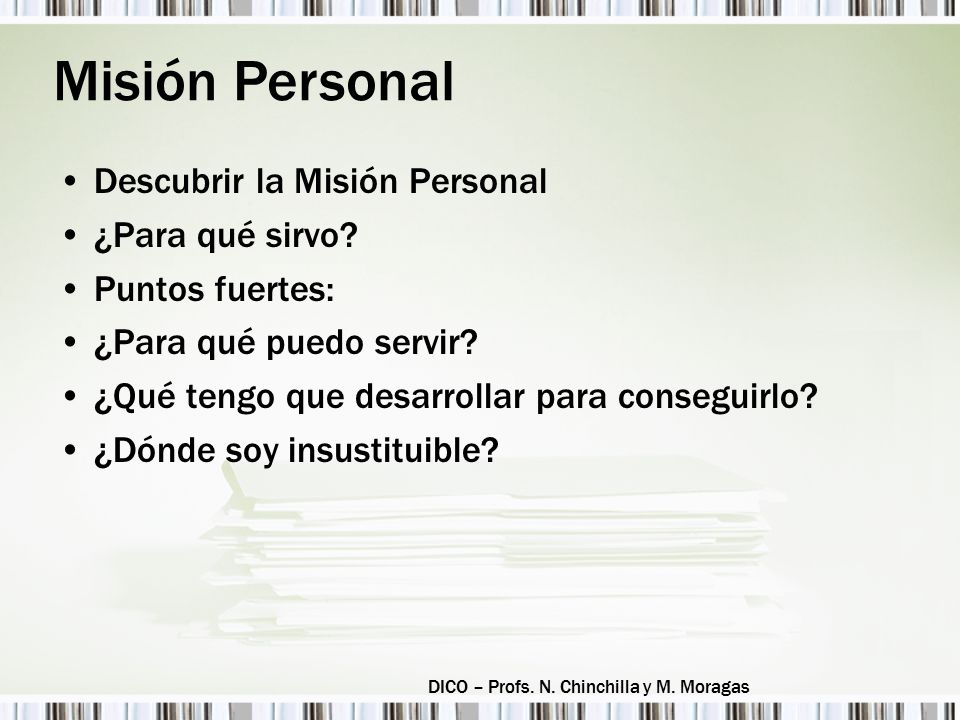 Misión Personal

• Descubrir la Misión Personal
• ¿Para qué sirvo?
• Puntos fuertes:
• ¿Para qué puedo servir?
• ¿Qué tengo que desarrollar para conseguirlo?
• ¿Dónde soy insustituible?

DICO – Profs. N. Chinchilla y M. Moragas